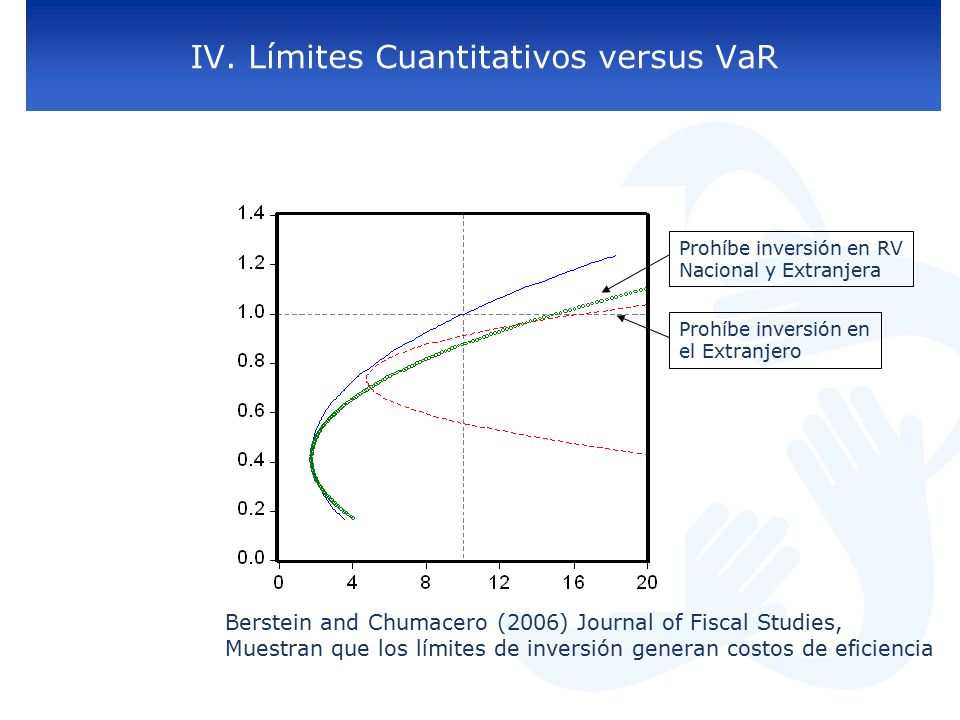 IV. Límites Cuantitativos versus VaR

1.4
1.2
1.0
0.8
0.6
0.4
0.2
0.0

0 4 8 12 16 20

Prohíbe inversión en RV Nacional y Extranjera

Prohíbe inversión en el Extranjero

Berstein and Chumacero (2006) Journal of Fiscal Studies, Muestran que los límites de inversión generan costos de eficiencia